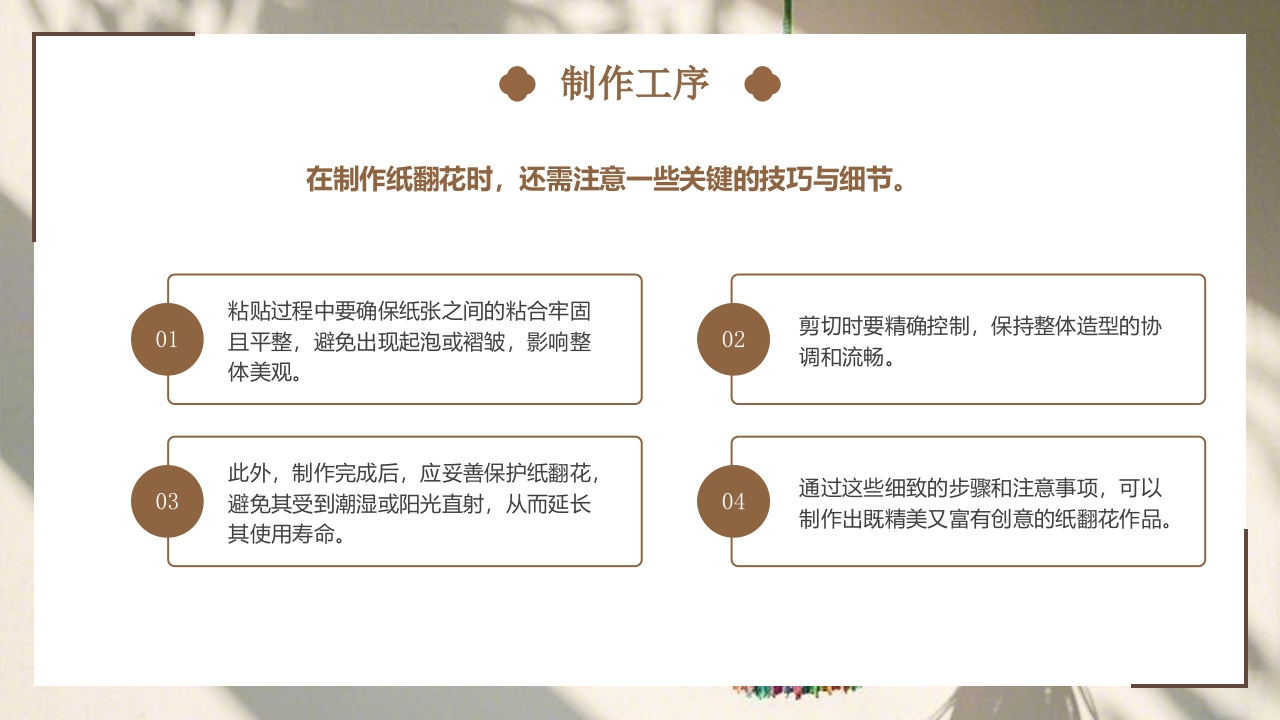 制作工序

在制作纸翻花时，还需注意一些关键的技巧与细节。

01

粘贴过程中要确保纸张之间的粘合牢固且平整，避免出现起泡或褶皱，影响整体美观。

02

剪切时要精确控制，保持整体造型的协调和流畅。

03

此外，制作完成后，应妥善保护纸翻花，避免其受到潮湿或阳光直射，从而延长其使用寿命。

04

通过这些细致的步骤和注意事项，可以制作出既精美又富有创意的纸翻花作品。